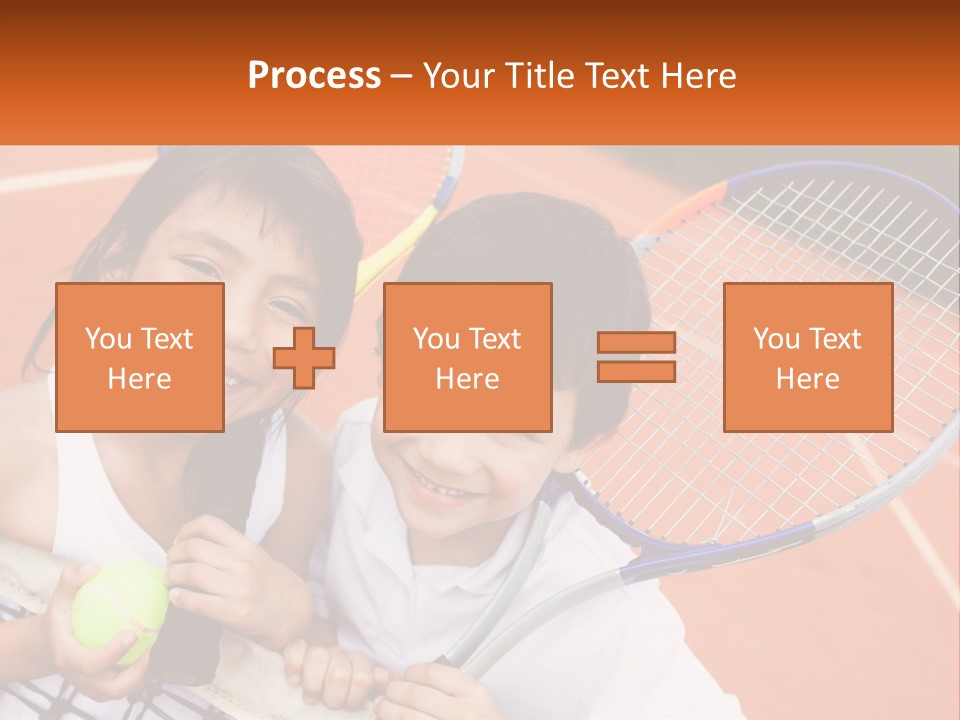 Process – Your Title Text Here

You Text Here

You Text Here

You Text Here